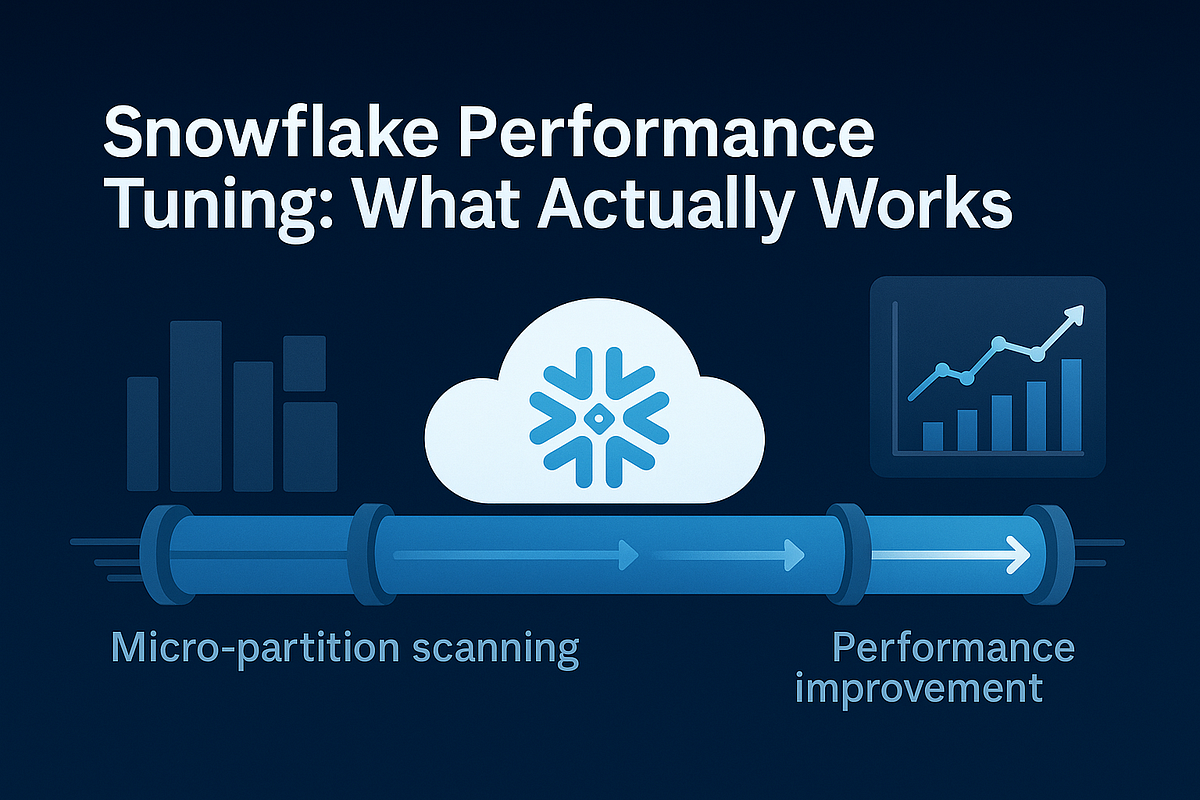 Snowflake Performance Tuning: What Actually Works

Micro-partition scanning

Performance improvement